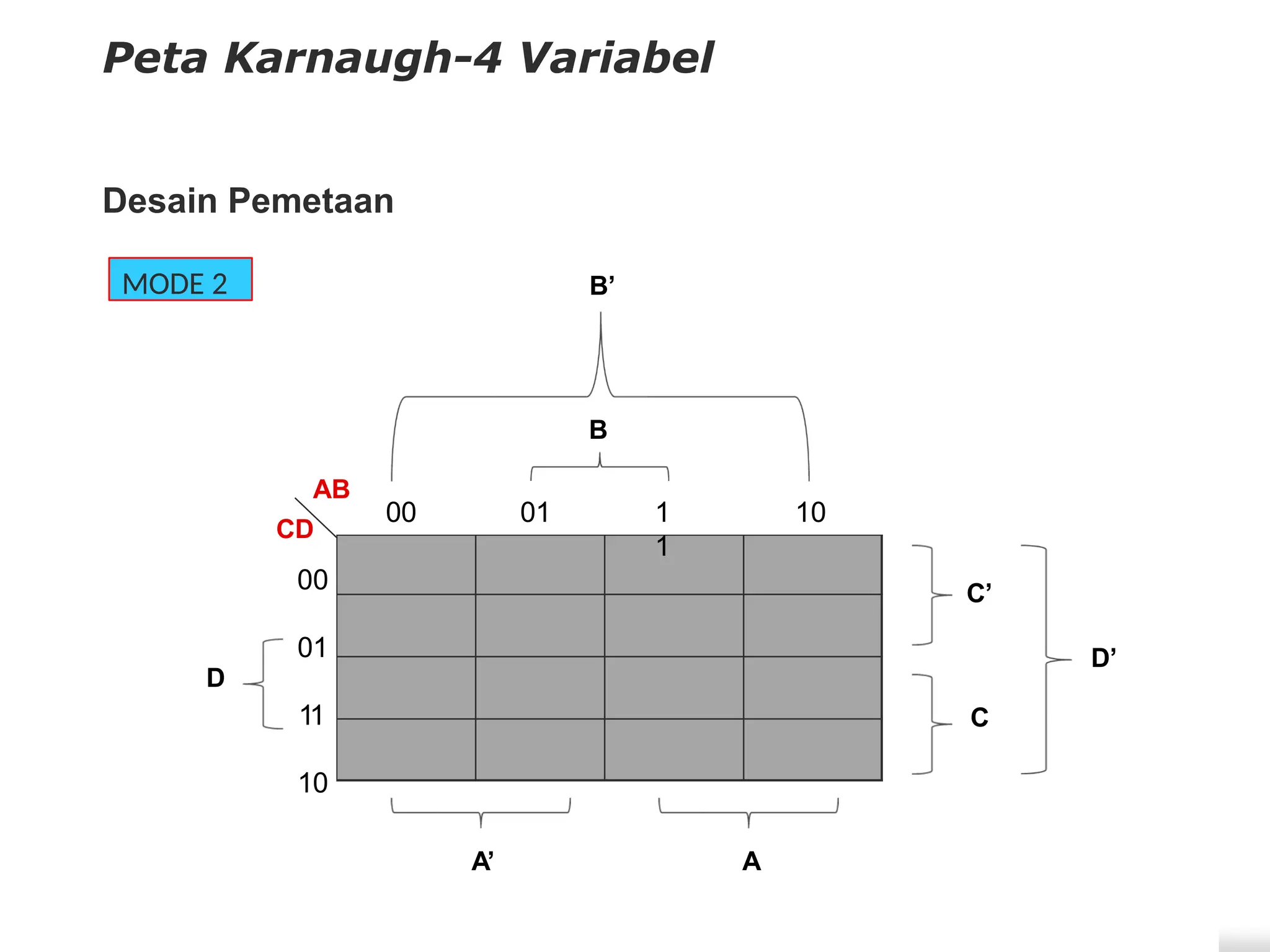 Peta Karnaugh-4 Variabel

Desain Pemetaan

MODE 2

B'

B

AB
CD

00 01 1
1 10

00
01
11
10

D

C'
C
D'

A' A